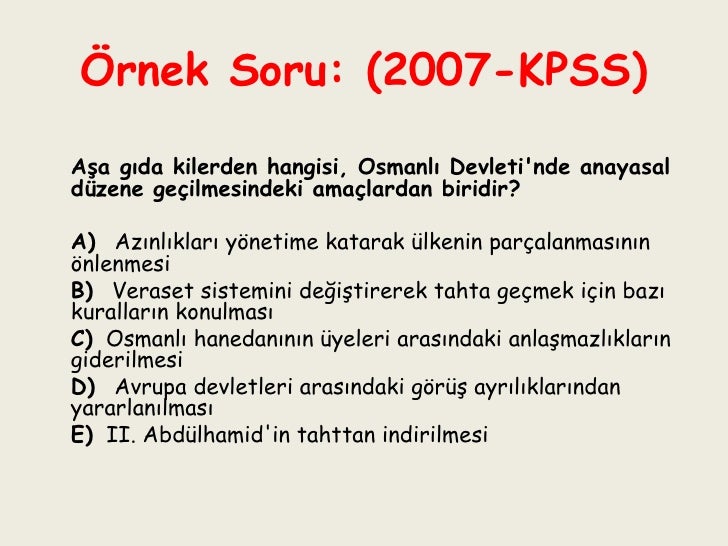 Örnek Soru: (2007-KPSS)

Aşa gıda kilerden hangisi, Osmanlı Devleti'nde anayasal düzene geçilmesindeki amaçlardan biridir?

A) Azınlıkları yönetime katarak ülkenin parçalanmasının önlenmesi
B) Veraset sistemini değiştirerek tahta geçmek için bazı kuralların konulması
C) Osmanlı hanedanının üyeleri arasındaki anlaşmazlıkların giderilmesi
D) Avrupa devletleri arasındaki görüş ayrılıklarından yararlanılması
E) II. Abdülhamid'in tahttan indirilmesi